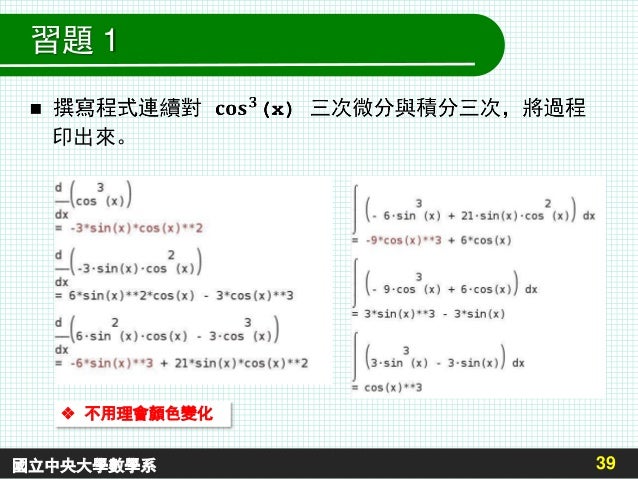 習題 1

■ 撰寫程式連續對 $\cos^3(x)$ 三次微分與積分三次，將過程印出來。

$\frac{d}{dx}\left(\cos^3(x)\right)$
= -3*sin(x)*cos(x)**2

$\frac{d}{dx}\left(-3\cdot\sin(x)\cdot\cos^2(x)\right)$
= 6*sin(x)**2*cos(x) - 3*cos(x)**3

$\frac{d}{dx}\left(6\cdot\sin^2(x)\cdot\cos(x) - 3\cdot\cos^3(x)\right)$
= -6*sin(x)**3 + 21*sin(x)*cos(x)**2

$\int\left(-6\cdot\sin^3(x) + 21\cdot\sin(x)\cdot\cos^2(x)\right)dx$
= -9*cos(x)**3 + 6*cos(x)

$\int\left(-9\cdot\cos^3(x) + 6\cdot\cos(x)\right)dx$
= 3*sin(x)**3 - 3*sin(x)

$\int\left(3\cdot\sin^3(x) - 3\cdot\sin(x)\right)dx$
= cos(x)**3

❖ 不用理會顏色變化

國立中央大學數學系 39